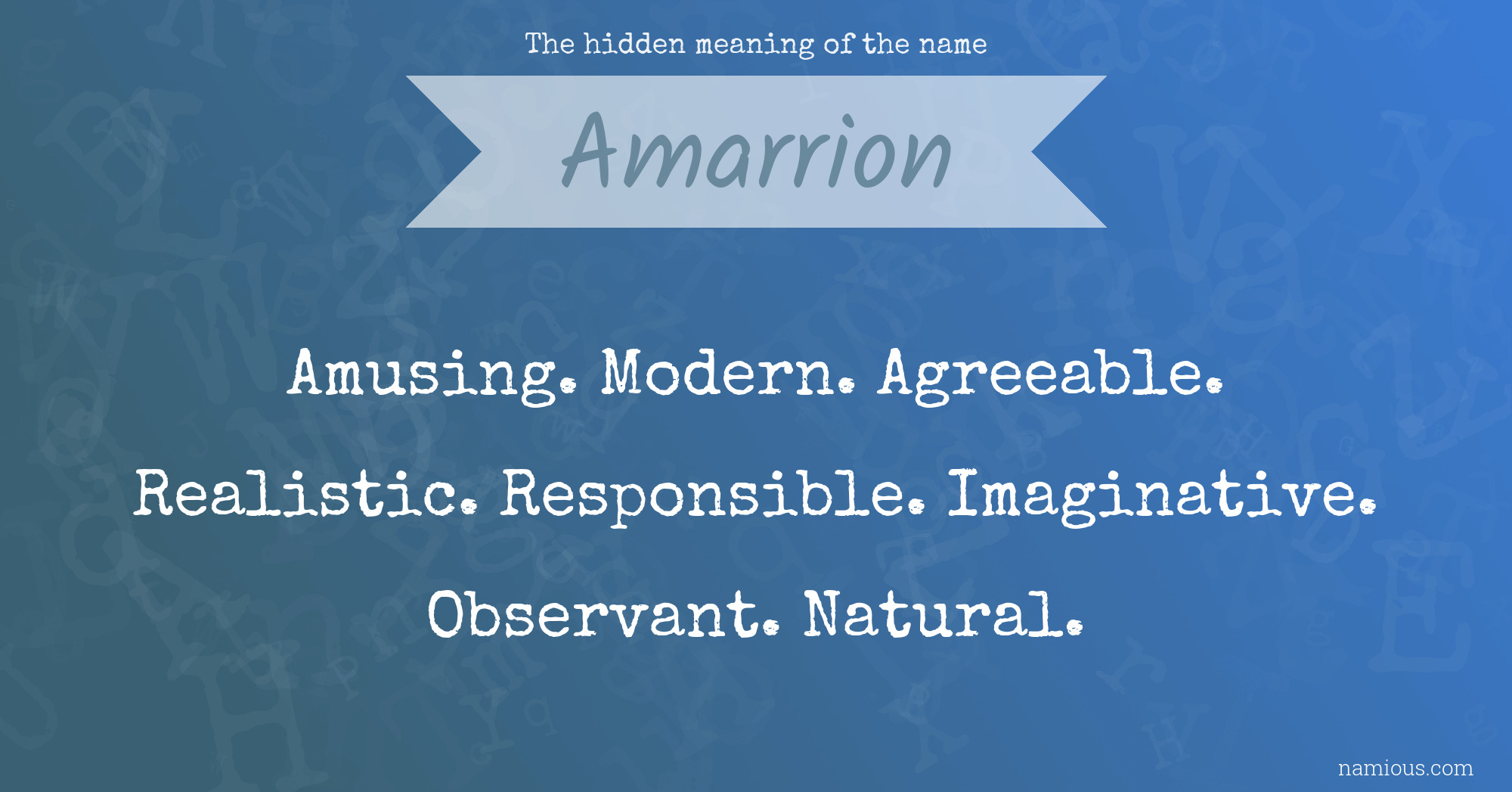 The hidden meaning of the name

Amarrion

Amusing. Modern. Agreeable. Realistic. Responsible. Imaginative. Observant. Natural.

namious.com